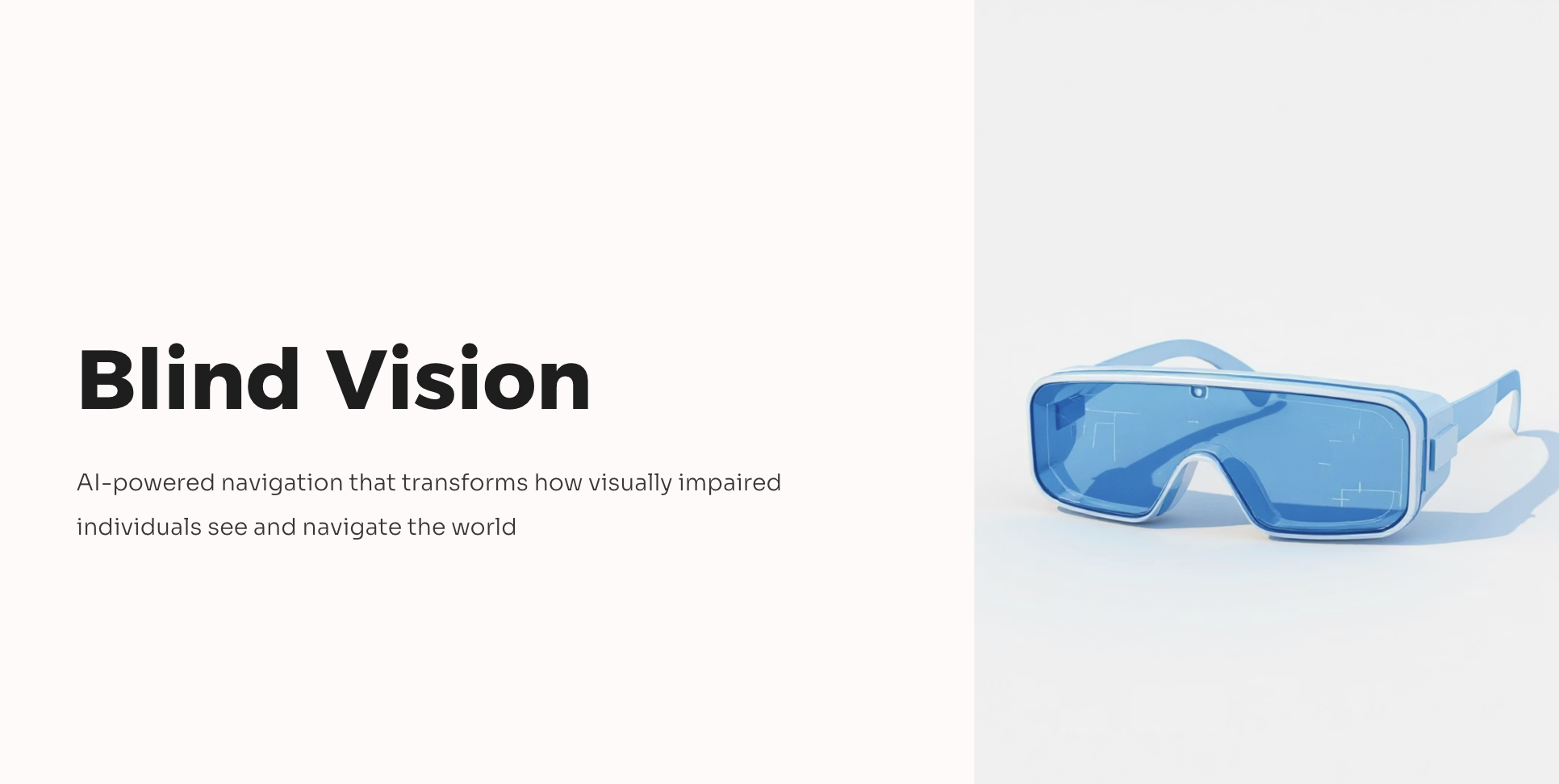 Blind Vision

AI-powered navigation that transforms how visually impaired individuals see and navigate the world